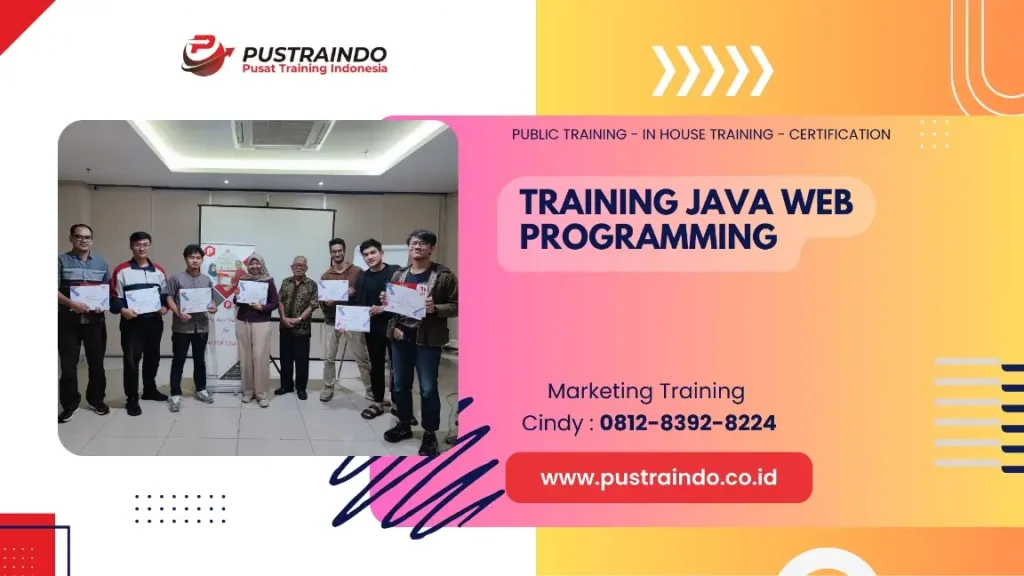 PUSTRAINDO
Pusat Training Indonesia

PUBLIC TRAINING - IN HOUSE TRAINING - CERTIFICATION

TRAINING JAVA WEB PROGRAMMING

Marketing Training
Cindy : 0812-8392-8224

www.pustraindo.co.id